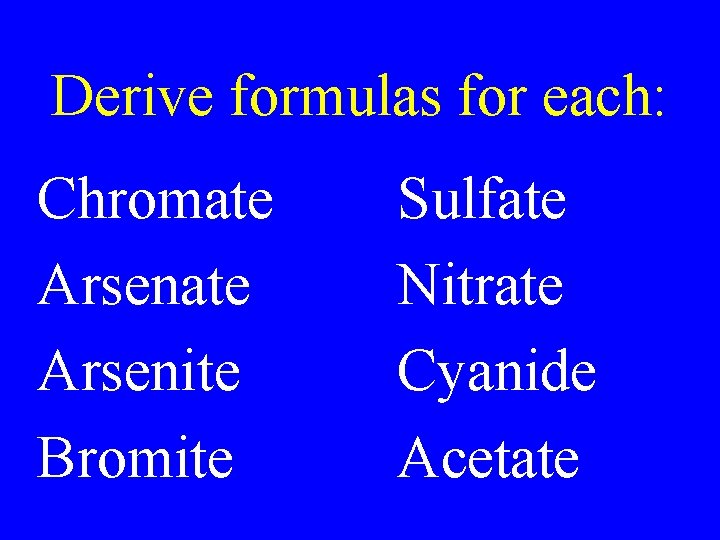 Derive formulas for each:

Chromate
Arsenate
Arsenite
Bromite

Sulfate
Nitrate
Cyanide
Acetate